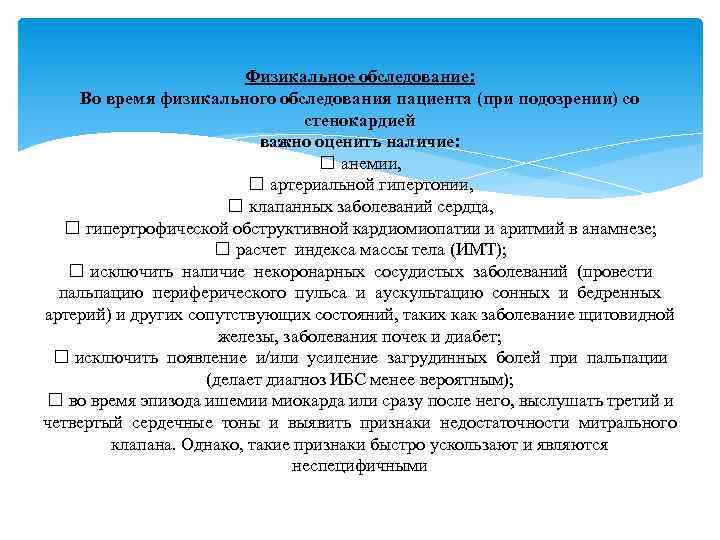 Физикальное обследование:
Во время физикального обследования пациента (при подозрении) со стенокардией
важно оценить наличие:
☐ анемии,
☐ артериальной гипертонии,
☐ клапанных заболеваний сердца,
☐ гипертрофической обструктивной кардиомиопатии и аритмий в анамнезе;
☐ расчет индекса массы тела (ИМТ);
☐ исключить наличие некоронарных сосудистых заболеваний (провести пальпацию периферического пульса и аускультацию сонных и бедренных артерий) и других сопутствующих состояний, таких как заболевание щитовидной железы, заболевания почек и диабет;
☐ исключить появление и/или усиление загрудинных болей при пальпации (делает диагноз ИБС менее вероятным);
☐ во время эпизода ишемии миокарда или сразу после него, выслушать третий и четвертый сердечные тоны и выявить признаки недостаточности митрального клапана. Однако, такие признаки быстро ускользают и являются неспецифичными